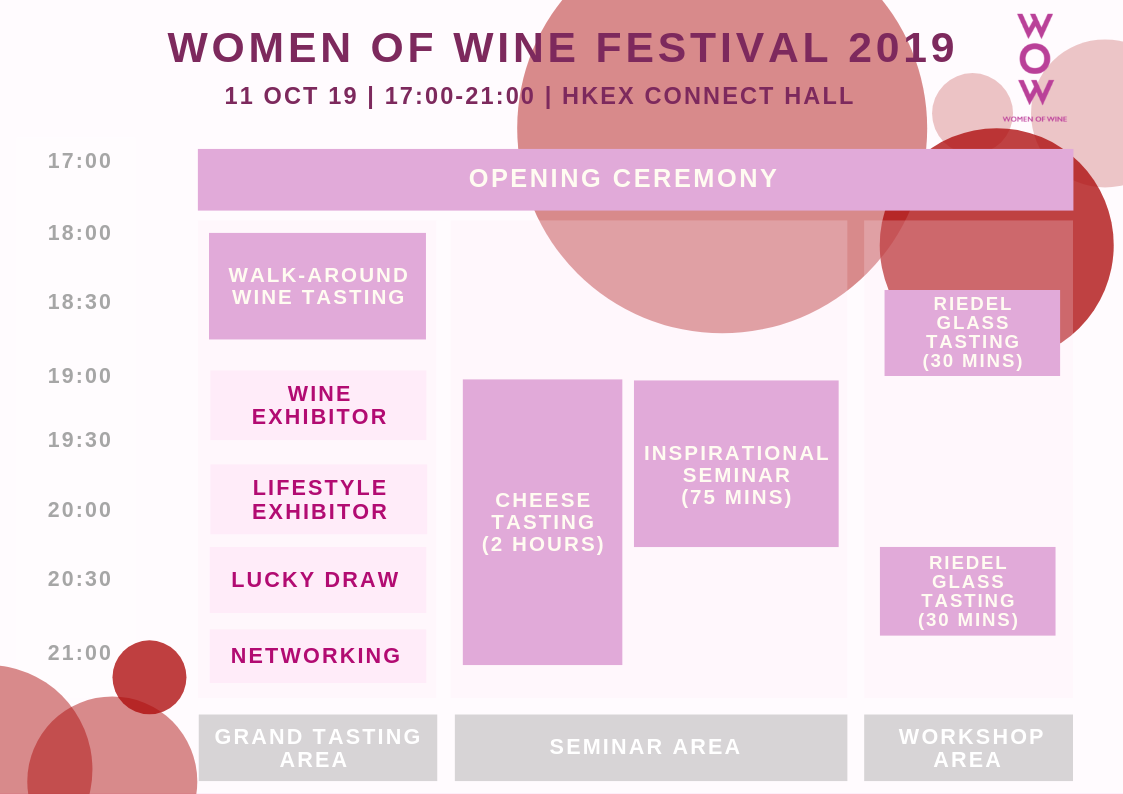 WOMEN OF WINE FESTIVAL 2019

11 OCT 19 | 17:00-21:00 | HKEX CONNECT HALL

WOW
WOMEN OF WINE

17:00
18:00
18:30
19:00
19:30
20:00
20:30
21:00

OPENING CEREMONY

WALK-AROUND WINE TASTING

WINE EXHIBITOR

LIFESTYLE EXHIBITOR

LUCKY DRAW

NETWORKING

CHEESE TASTING (2 HOURS)

INSPIRATIONAL SEMINAR (75 MINS)

RIEDEL GLASS TASTING (30 MINS)

RIEDEL GLASS TASTING (30 MINS)

GRAND TASTING AREA

SEMINAR AREA

WORKSHOP AREA